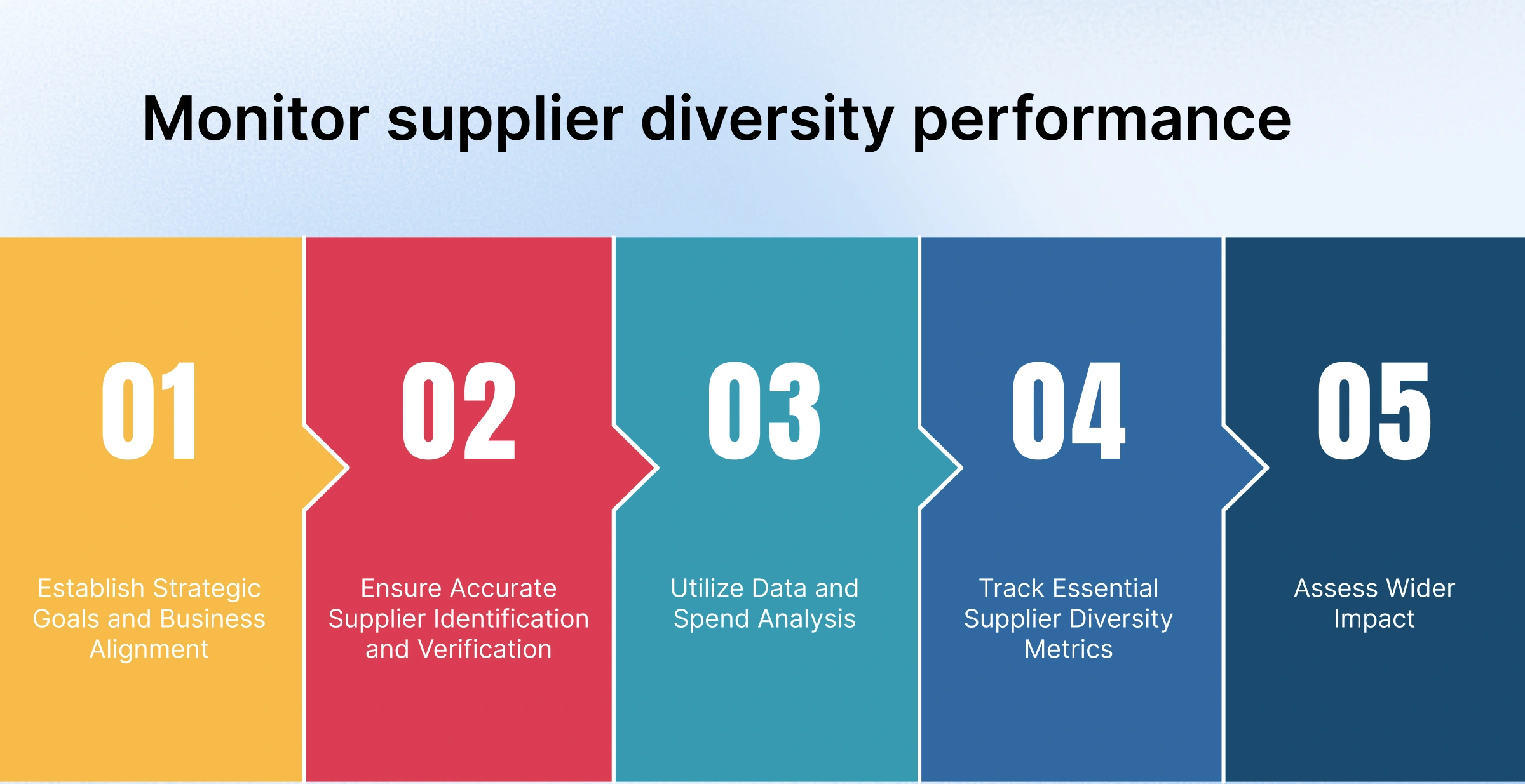 Monitor supplier diversity performance

01

Establish Strategic Goals and Business Alignment

02

Ensure Accurate Supplier Identification and Verification

03

Utilize Data and Spend Analysis

04

Track Essential Supplier Diversity Metrics

05

Assess Wider Impact